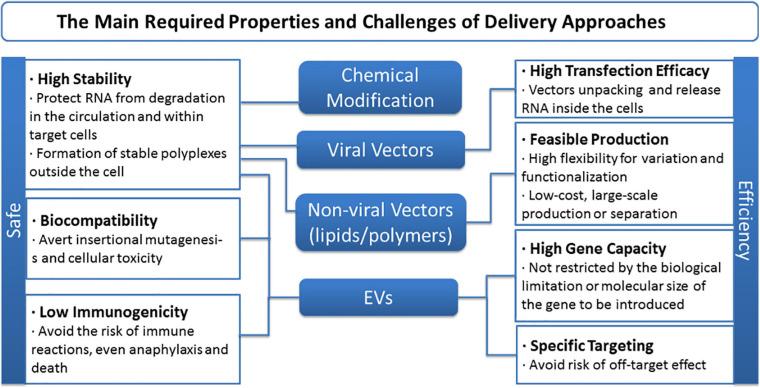 The Main Required Properties and Challenges of Delivery Approaches

Safe

· High Stability
· Protect RNA from degradation in the circulation and within target cells
· Formation of stable polyplexes outside the cell

· Biocompatibility
· Avert insertional mutagenesis and cellular toxicity

· Low Immunogenicity
· Avoid the risk of immune reactions, even anaphylaxis and death

Chemical Modification

Viral Vectors

Non-viral Vectors (lipids/polymers)

EVs

· High Transfection Efficacy
· Vectors unpacking and release RNA inside the cells

· Feasible Production
· High flexibility for variation and functionalization
· Low-cost, large-scale production or separation

· High Gene Capacity
· Not restricted by the biological limitation or molecular size of the gene to be introduced

· Specific Targeting
· Avoid risk of off-target effect

Efficiency